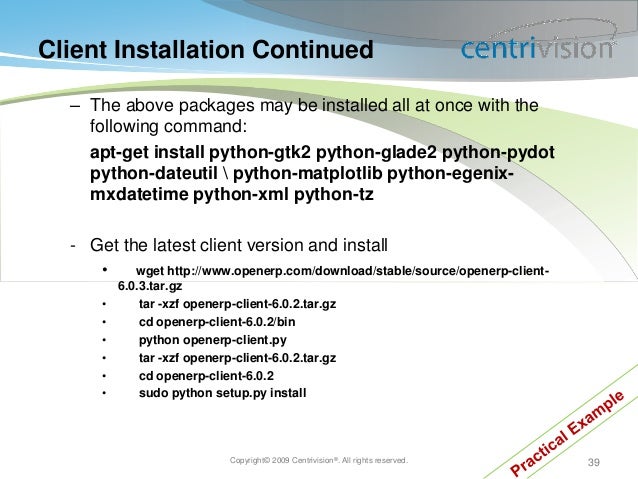 Client Installation Continued

centrivision

– The above packages may be installed all at once with the following command:

apt-get install python-gtk2 python-glade2 python-pydot python-dateutil \ python-matplotlib python-egenix-mxdatetime python-xml python-tz

- Get the latest client version and install

• wget http://www.openerp.com/download/stable/source/openerp-client-6.0.3.tar.gz
• tar -xzf openerp-client-6.0.2.tar.gz
• cd openerp-client-6.0.2/bin
• python openerp-client.py
• tar -xzf openerp-client-6.0.2.tar.gz
• cd openerp-client-6.0.2
• sudo python setup.py install

Practical Example

Copyright© 2009 Centrivision®. All rights reserved.

39